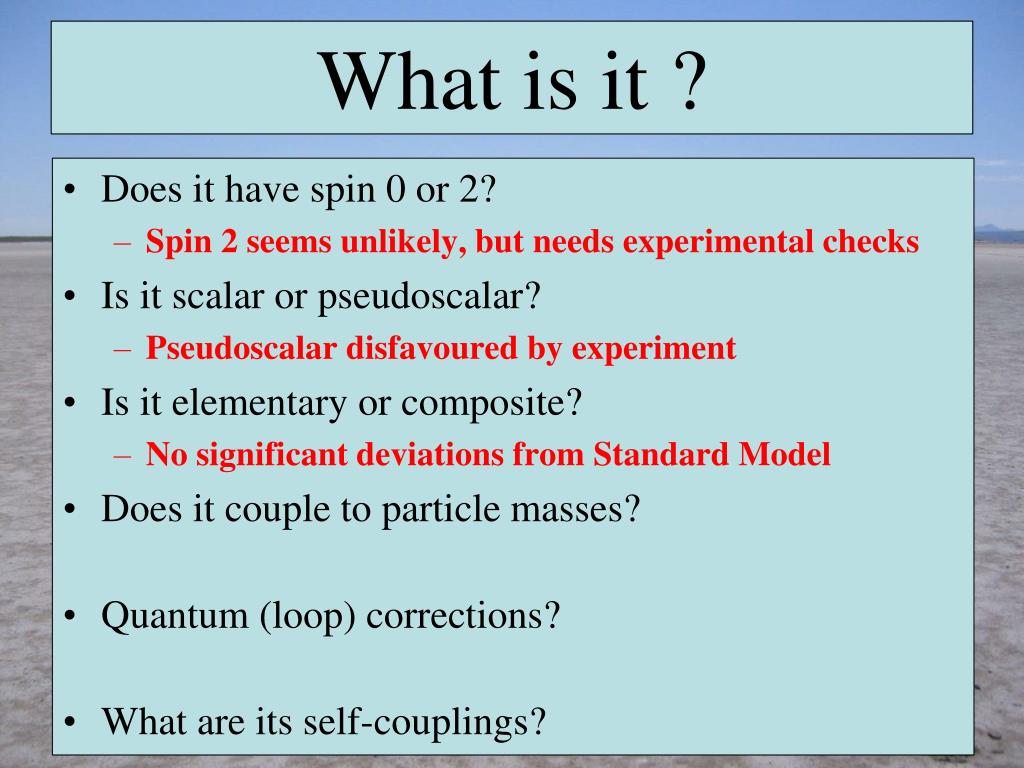 What is it ?

• Does it have spin 0 or 2?
– Spin 2 seems unlikely, but needs experimental checks
• Is it scalar or pseudoscalar?
– Pseudoscalar disfavoured by experiment
• Is it elementary or composite?
– No significant deviations from Standard Model
• Does it couple to particle masses?

• Quantum (loop) corrections?

• What are its self-couplings?